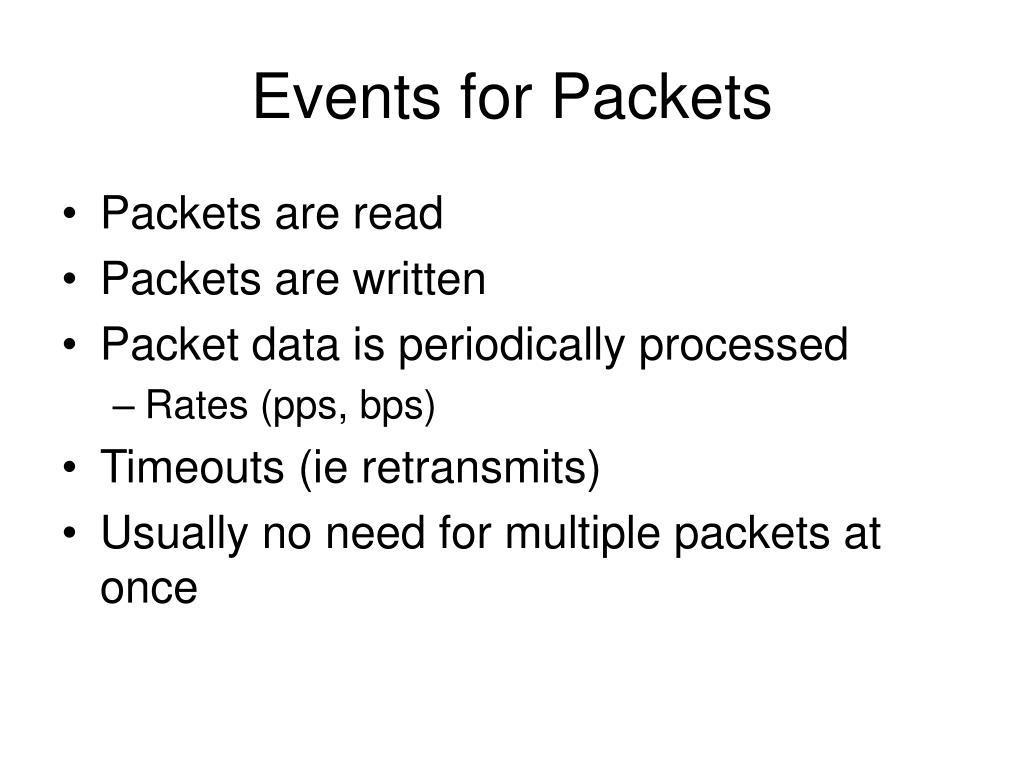 Events for Packets

• Packets are read
• Packets are written
• Packet data is periodically processed
– Rates (pps, bps)
• Timeouts (ie retransmits)
• Usually no need for multiple packets at once